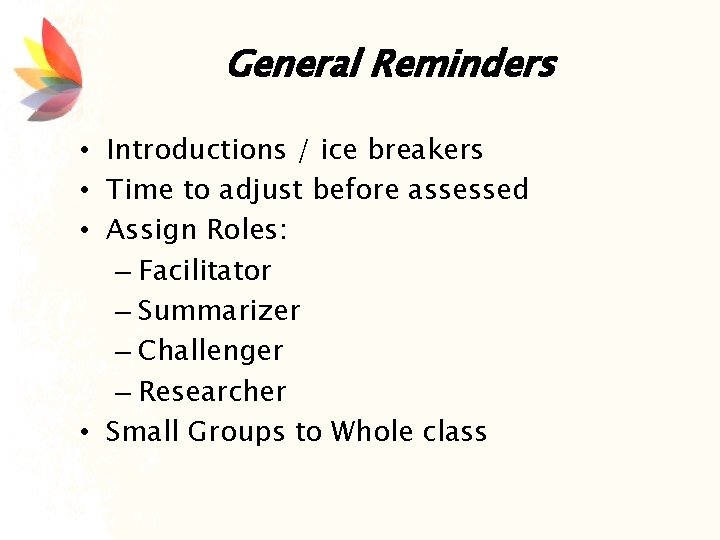 General Reminders

• Introductions / ice breakers
• Time to adjust before assessed
• Assign Roles:
– Facilitator
– Summarizer
– Challenger
– Researcher
• Small Groups to Whole class